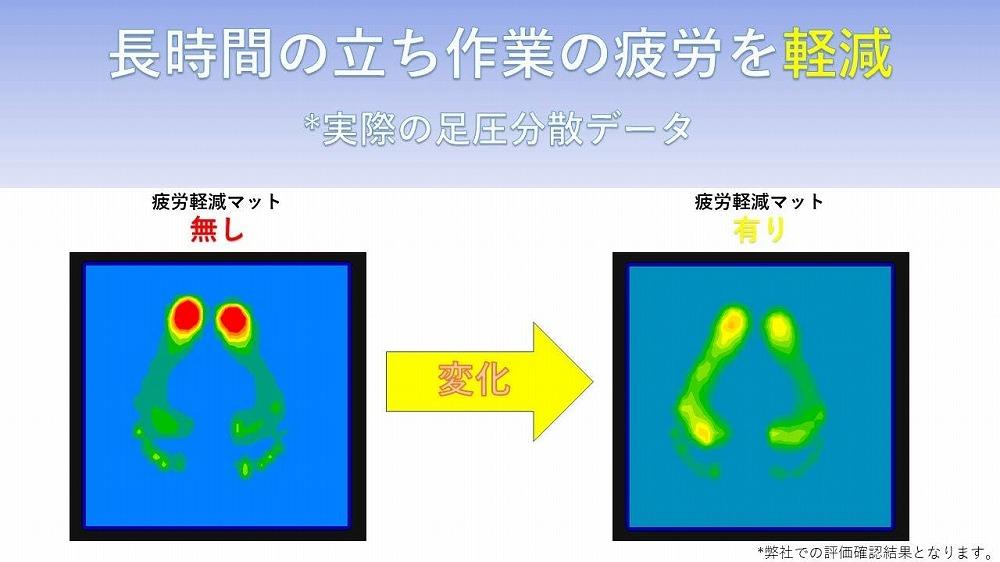 長時間の立ち作業の疲労を軽減

*実際の足圧分散データ

疲労軽減マット
無し

変化

疲労軽減マット
有り

*弊社での評価確認結果となります。